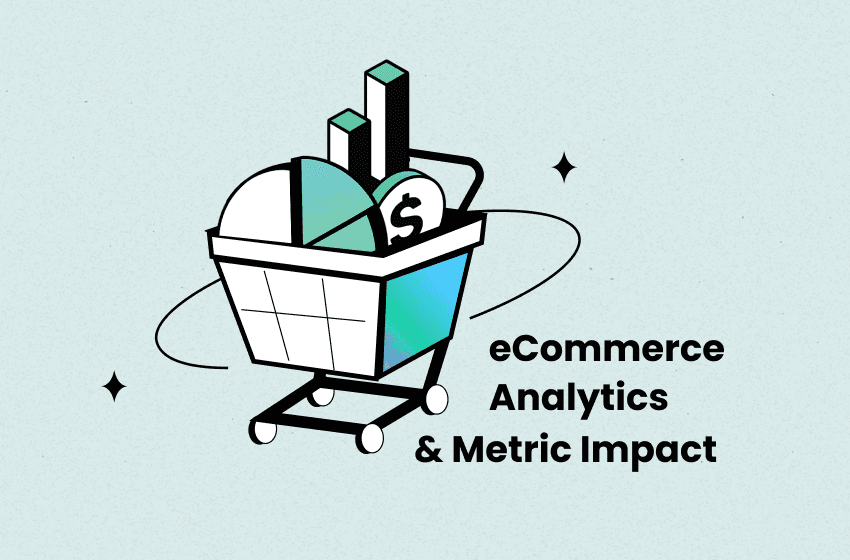 $

eCommerce
Analytics
& Metric Impact